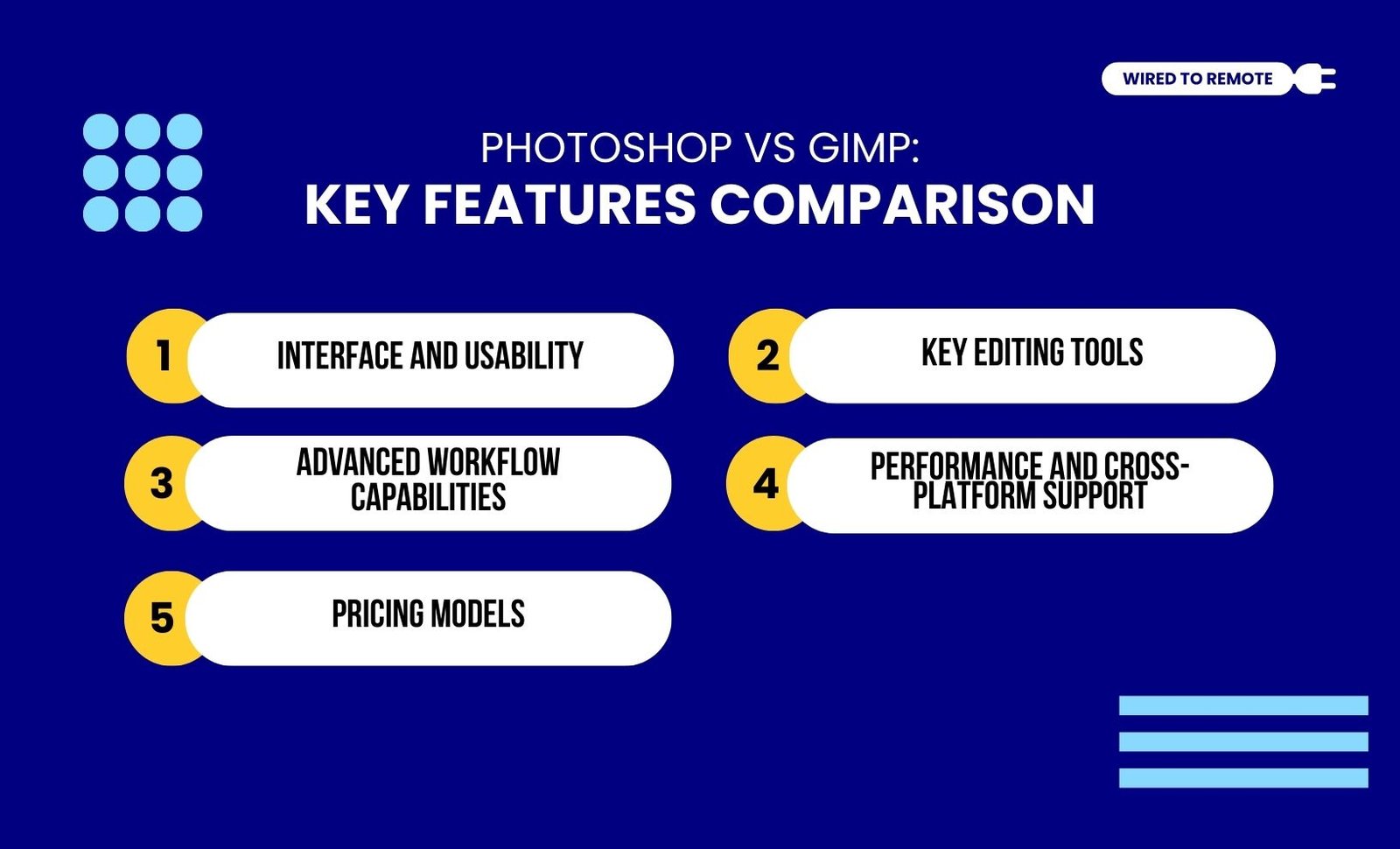 WIRED TO REMOTE

PHOTOSHOP VS GIMP:
KEY FEATURES COMPARISON

1 INTERFACE AND USABILITY

2 KEY EDITING TOOLS

3 ADVANCED WORKFLOW CAPABILITIES

4 PERFORMANCE AND CROSS-PLATFORM SUPPORT

5 PRICING MODELS